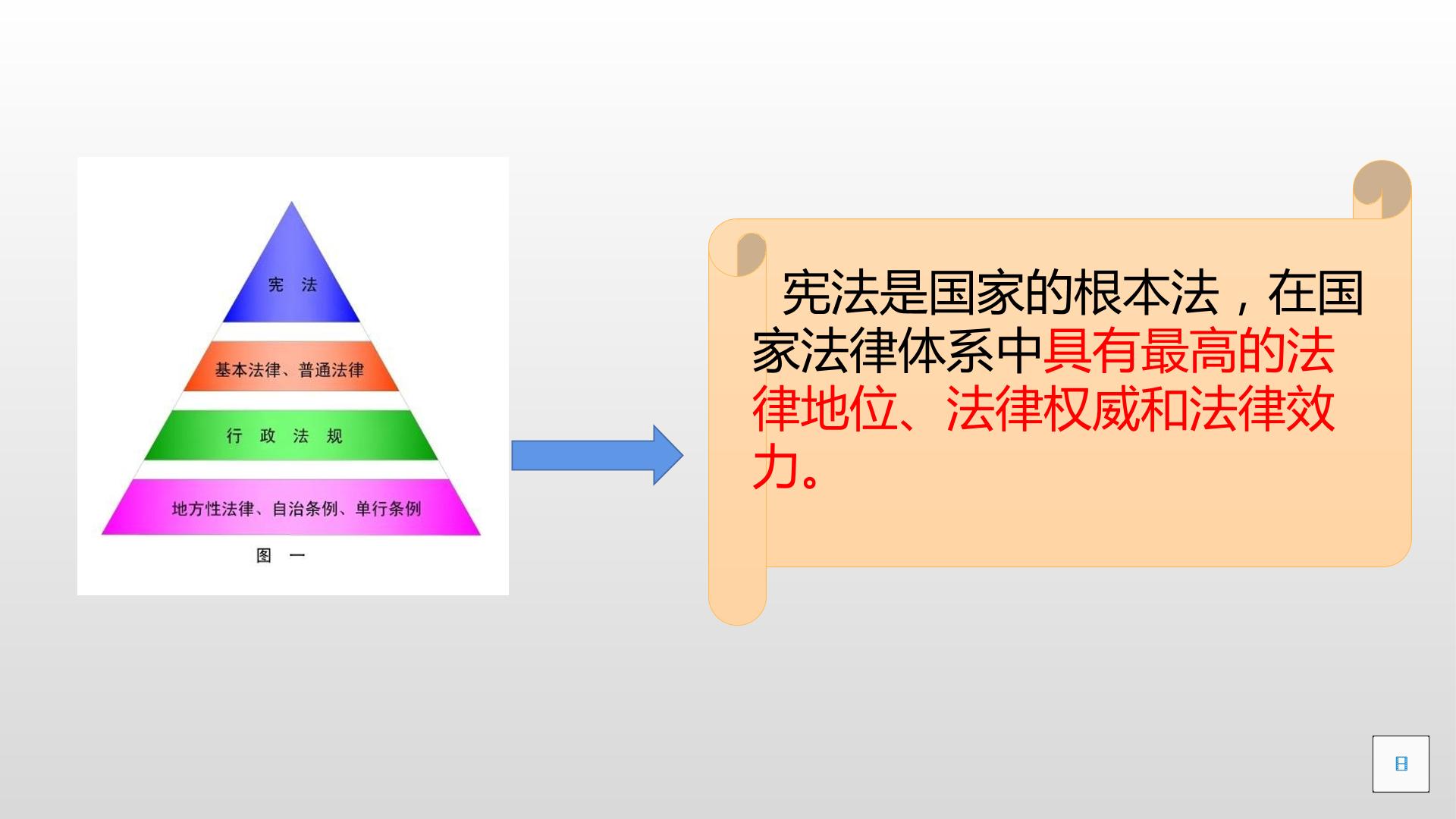 宪 法

基本法律、普通法律

行 政 法 规

地方性法律、自治条例、单行条例

图 一

宪法是国家的根本法，在国家法律体系中具有最高的法律地位、法律权威和法律效力。